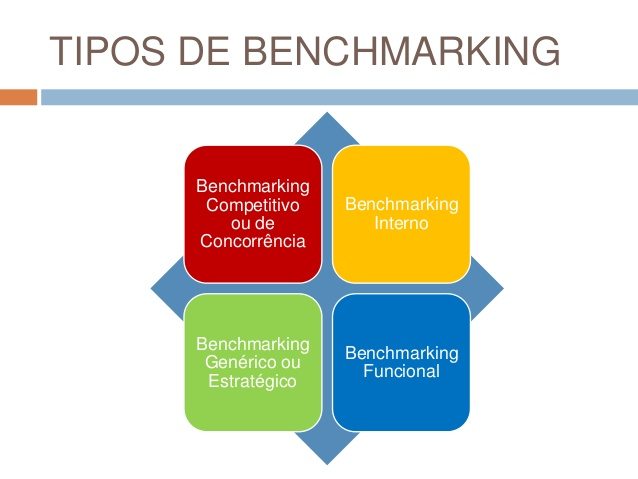 TIPOS DE BENCHMARKING

Benchmarking Competitivo ou de Concorrência

Benchmarking Interno

Benchmarking Genérico ou Estratégico

Benchmarking Funcional